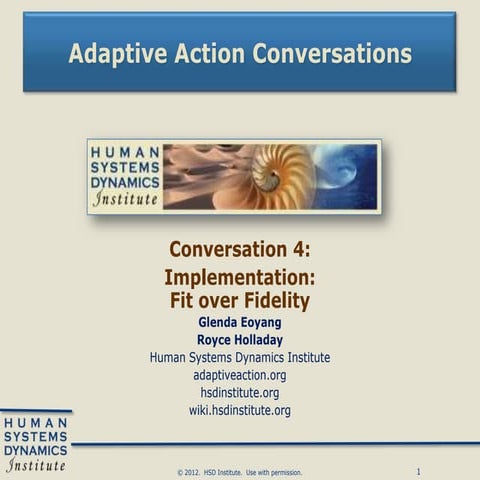 Adaptive Action Conversations

HUMAN SYSTEMS DYNAMICS Institute

Conversation 4:
Implementation:
Fit over Fidelity

Glenda Eoyang
Royce Holladay
Human Systems Dynamics Institute
adaptiveaction.org
hsdinstitute.org
wiki.hsdinstitute.org

HUMAN SYSTEMS DYNAMICS Institute

© 2012. HSD Institute. Use with permission.

1